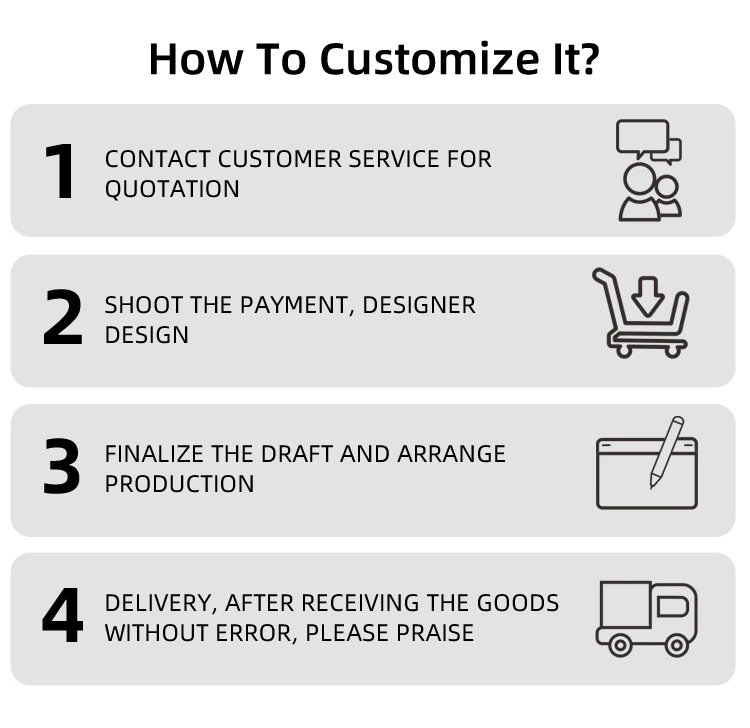 How To Customize It?

1 CONTACT CUSTOMER SERVICE FOR QUOTATION

2 SHOOT THE PAYMENT, DESIGNER DESIGN

3 FINALIZE THE DRAFT AND ARRANGE PRODUCTION

4 DELIVERY, AFTER RECEIVING THE GOODS WITHOUT ERROR, PLEASE PRAISE